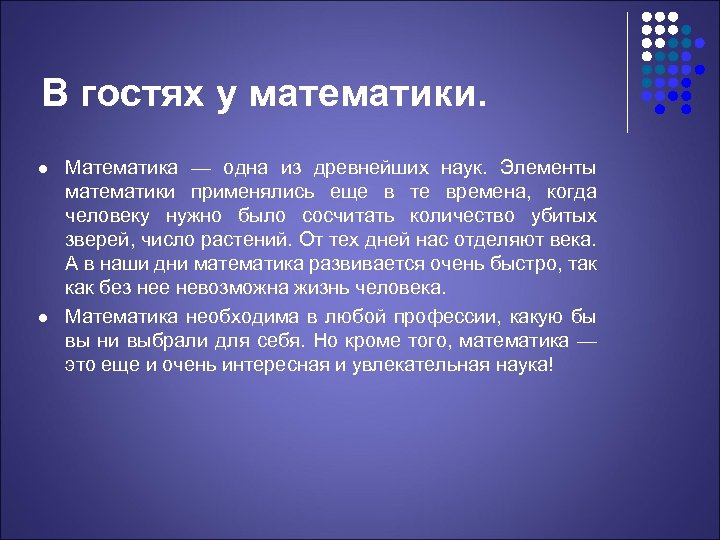 В гостях у математики.

- Математика — одна из древнейших наук. Элементы математики применялись еще в те времена, когда человеку нужно было сосчитать количество убитых зверей, число растений. От тех дней нас отделяют века. А в наши дни математика развивается очень быстро, так как без нее невозможна жизнь человека.
- Математика необходима в любой профессии, какую бы вы ни выбрали для себя. Но кроме того, математика — это еще и очень интересная и увлекательная наука!